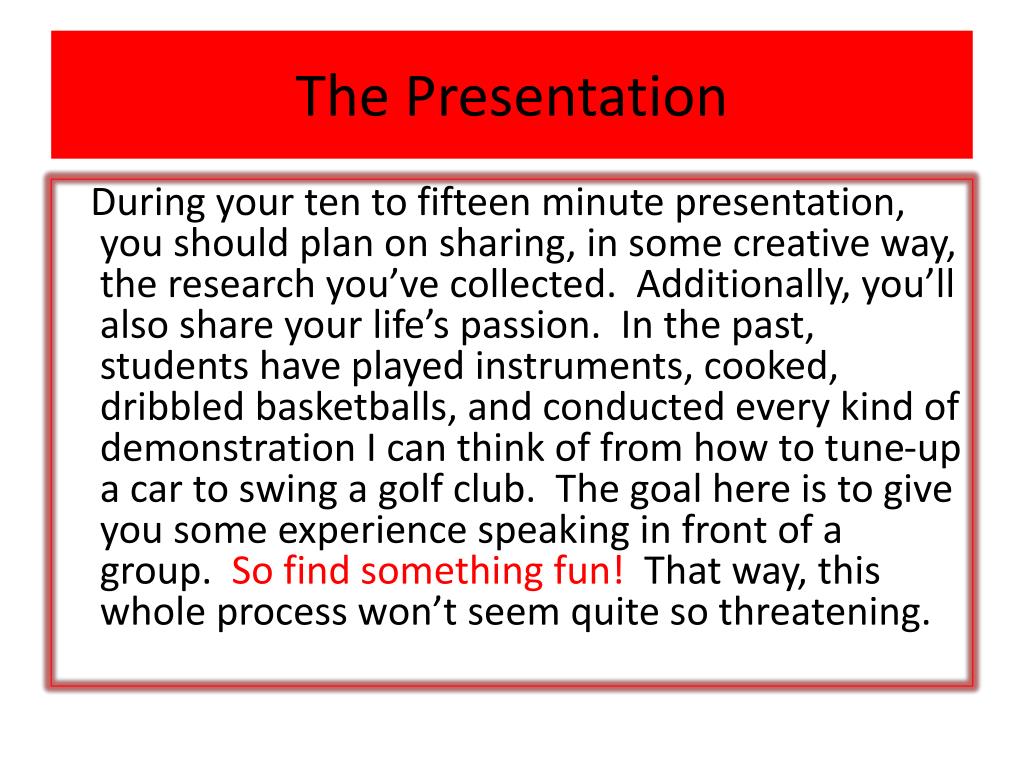 The Presentation

During your ten to fifteen minute presentation, you should plan on sharing, in some creative way, the research you’ve collected. Additionally, you’ll also share your life’s passion. In the past, students have played instruments, cooked, dribbled basketballs, and conducted every kind of demonstration I can think of from how to tune-up a car to swing a golf club. The goal here is to give you some experience speaking in front of a group. So find something fun! That way, this whole process won’t seem quite so threatening.